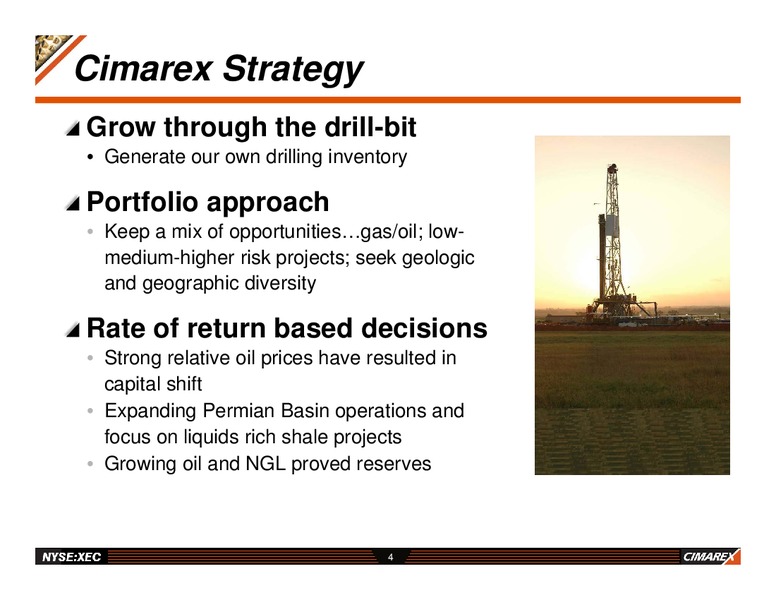 Cimarex Strategy

Grow through the drill-bit
• Generate our own drilling inventory

Portfolio approach
• Keep a mix of opportunities…gas/oil; low-medium-higher risk projects; seek geologic and geographic diversity

Rate of return based decisions
• Strong relative oil prices have resulted in capital shift
• Expanding Permian Basin operations and focus on liquids rich shale projects
• Growing oil and NGL proved reserves

NYSE:XEC
4
CIMAREX